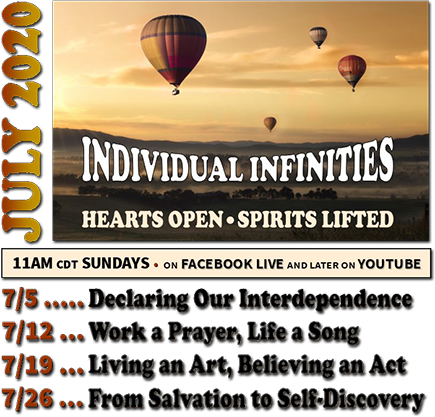 JULY 2020

INDIVIDUAL INFINITIES

HEARTS OPEN • SPIRITS LIFTED

11AM CDT SUNDAYS • ON FACEBOOK LIVE AND LATER ON YOUTUBE

7/5 ..... Declaring Our Interdependence
7/12 ... Work a Prayer, Life a Song
7/19 ... Living an Art, Believing an Act
7/26 ... From Salvation to Self-Discovery